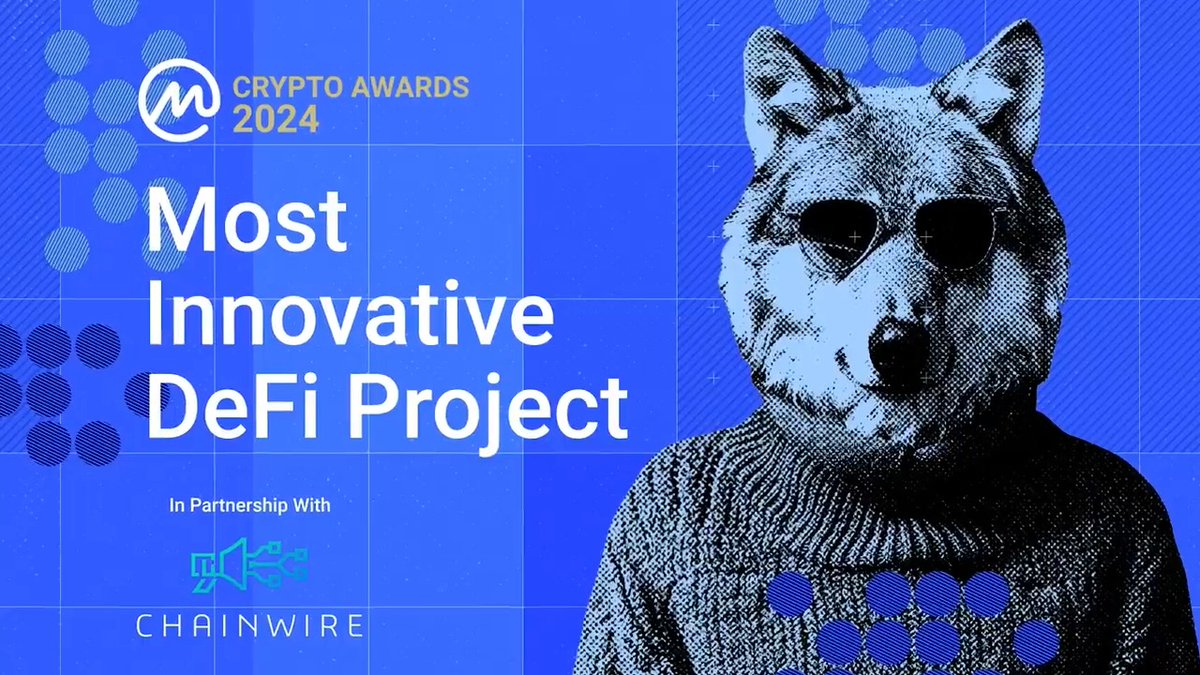 CRYPTO AWARDS
2024

Most Innovative DeFi Project

In Partnership With

CHAINWIRE